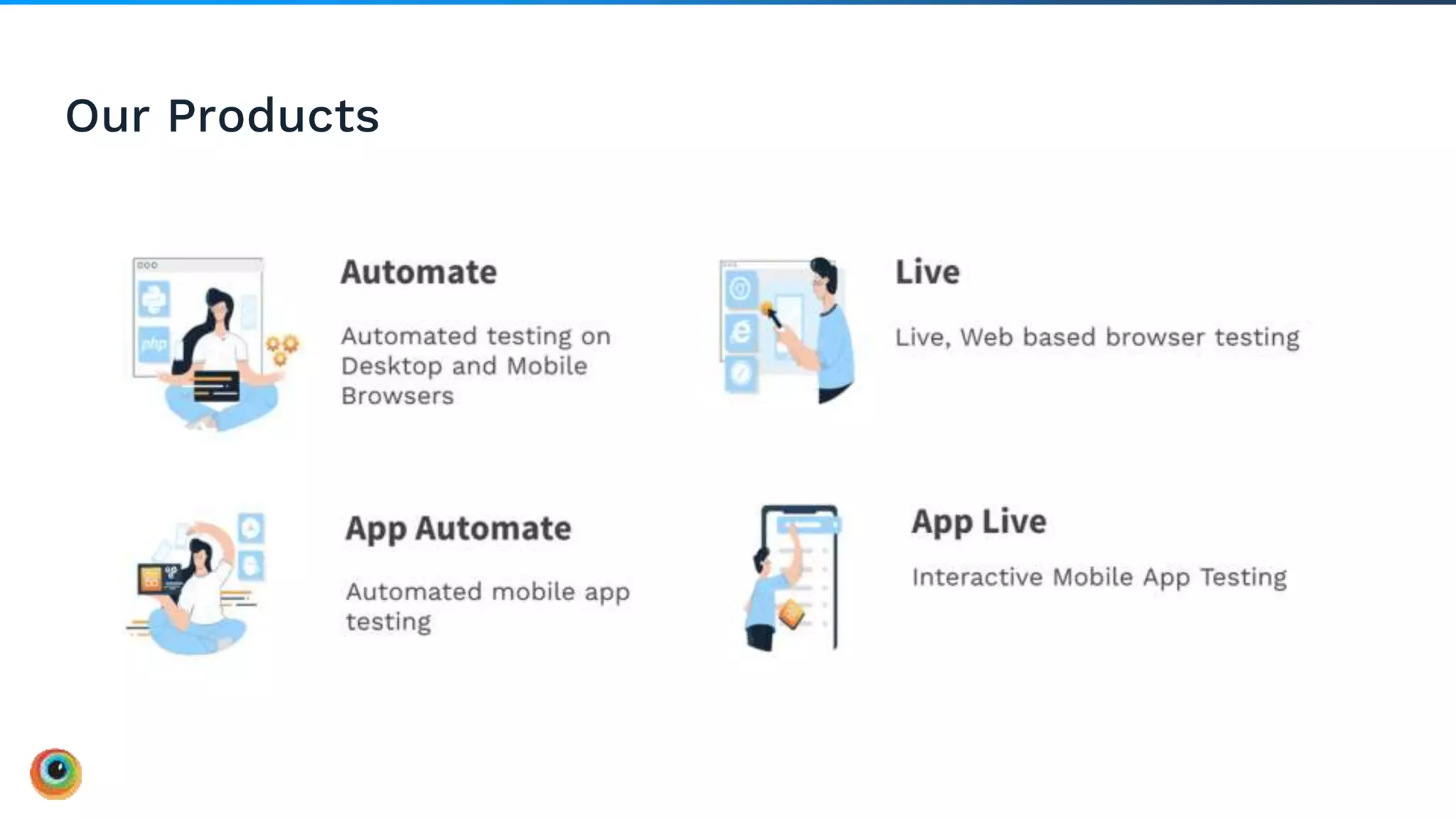 Our Products

php

Automate

Automated testing on Desktop and Mobile Browsers

Live

Live, Web based browser testing

App Automate

Automated mobile app testing

App Live

Interactive Mobile App Testing